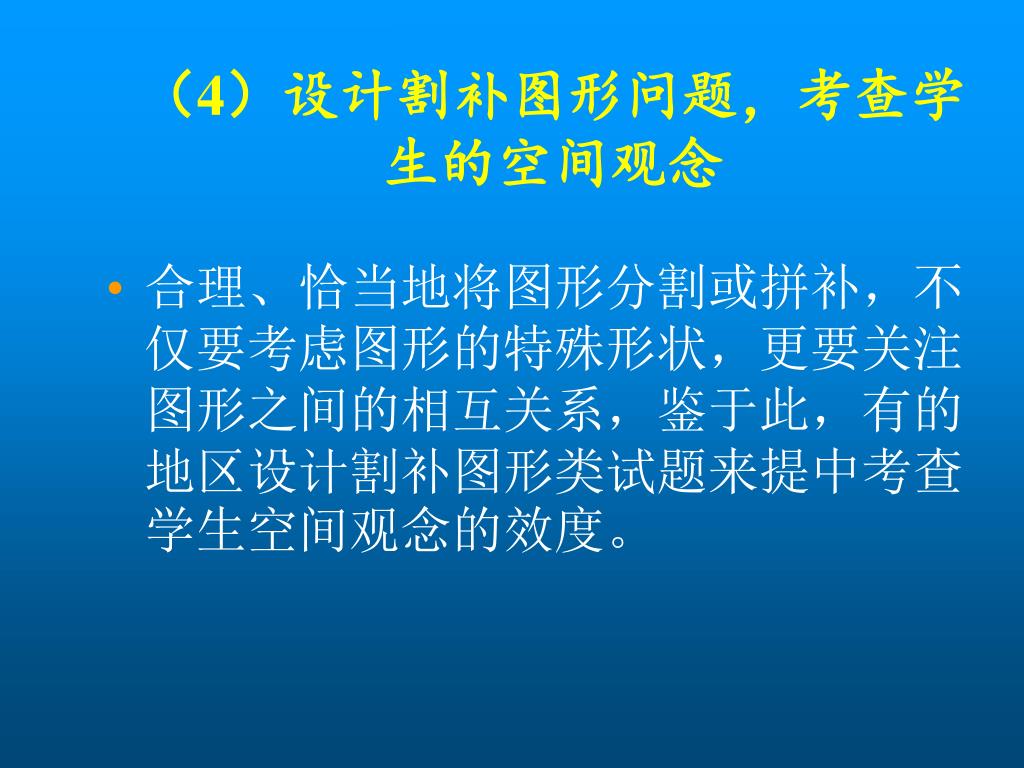 （4）设计割补图形问题，考查学生的空间观念

• 合理、恰当地将图形分割或拼补，不仅要考虑图形的特殊形状，更要关注图形之间的相互关系，鉴于此，有的地区设计割补图形类试题来提中考查学生空间观念的效度。